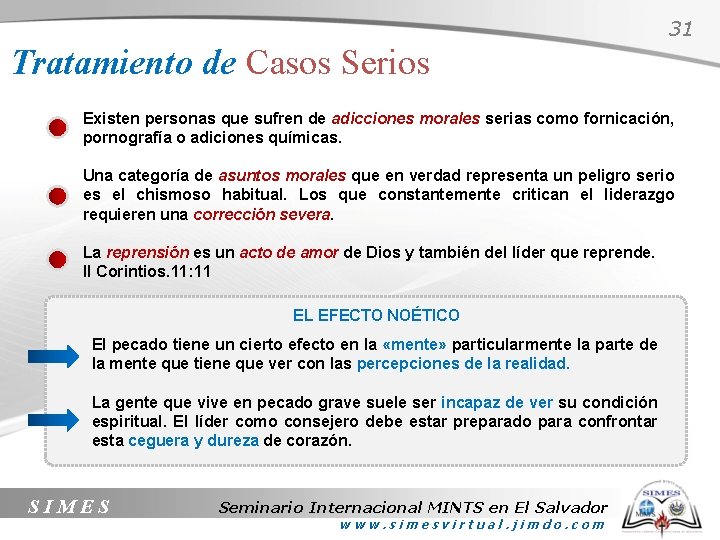 31

Tratamiento de Casos Serios

Existen personas que sufren de adicciones morales serias como fornicación, pornografía o adiciones químicas.

Una categoría de asuntos morales que en verdad representa un peligro serio es el chismoso habitual. Los que constantemente critican el liderazgo requieren una corrección severa.

La reprensión es un acto de amor de Dios y también del líder que reprende. II Corintios.11:11

EL EFECTO NOÉTICO

El pecado tiene un cierto efecto en la «mente» particularmente la parte de la mente que tiene que ver con las percepciones de la realidad.

La gente que vive en pecado grave suele ser incapaz de ver su condición espiritual. El líder como consejero debe estar preparado para confrontar esta ceguera y dureza de corazón.

SIMES

Seminario Internacional MINTS en El Salvador

www.simesvirtual.jimdo.com

SIMES

MINTS